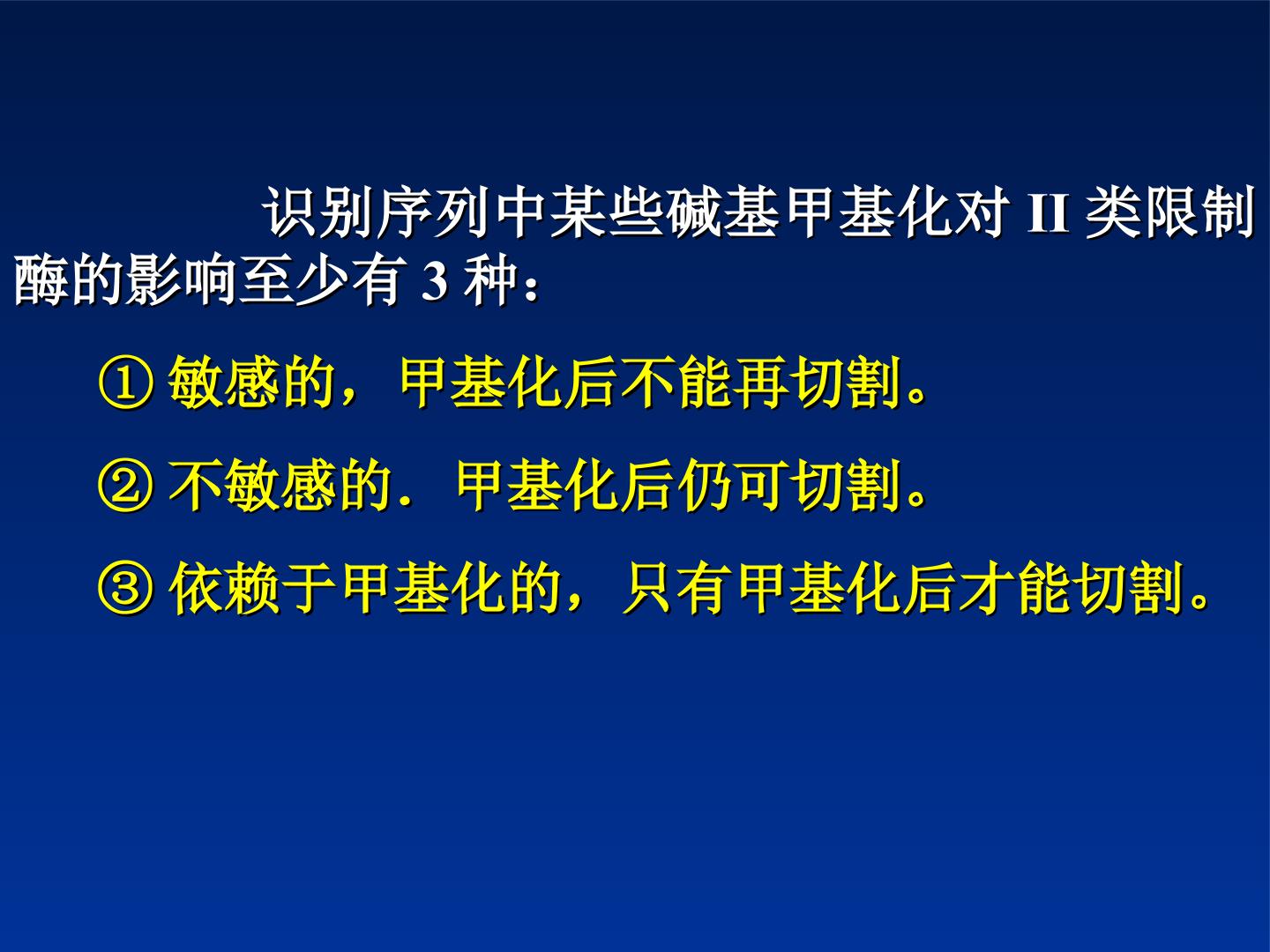 识别序列中某些碱基甲基化对 II 类限制酶的影响至少有 3 种：

① 敏感的，甲基化后不能再切割。

② 不敏感的．甲基化后仍可切割。

③ 依赖于甲基化的，只有甲基化后才能切割。